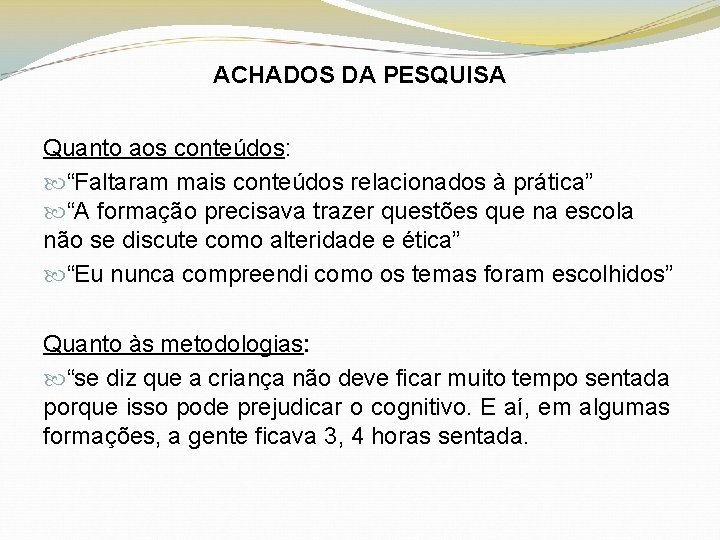 ACHADOS DA PESQUISA

Quanto aos conteúdos:

“Faltaram mais conteúdos relacionados à prática”

“A formação precisava trazer questões que na escola não se discute como alteridade e ética”

“Eu nunca compreendi como os temas foram escolhidos”

Quanto às metodologias:

“se diz que a criança não deve ficar muito tempo sentada porque isso pode prejudicar o cognitivo. E aí, em algumas formações, a gente ficava 3, 4 horas sentada.